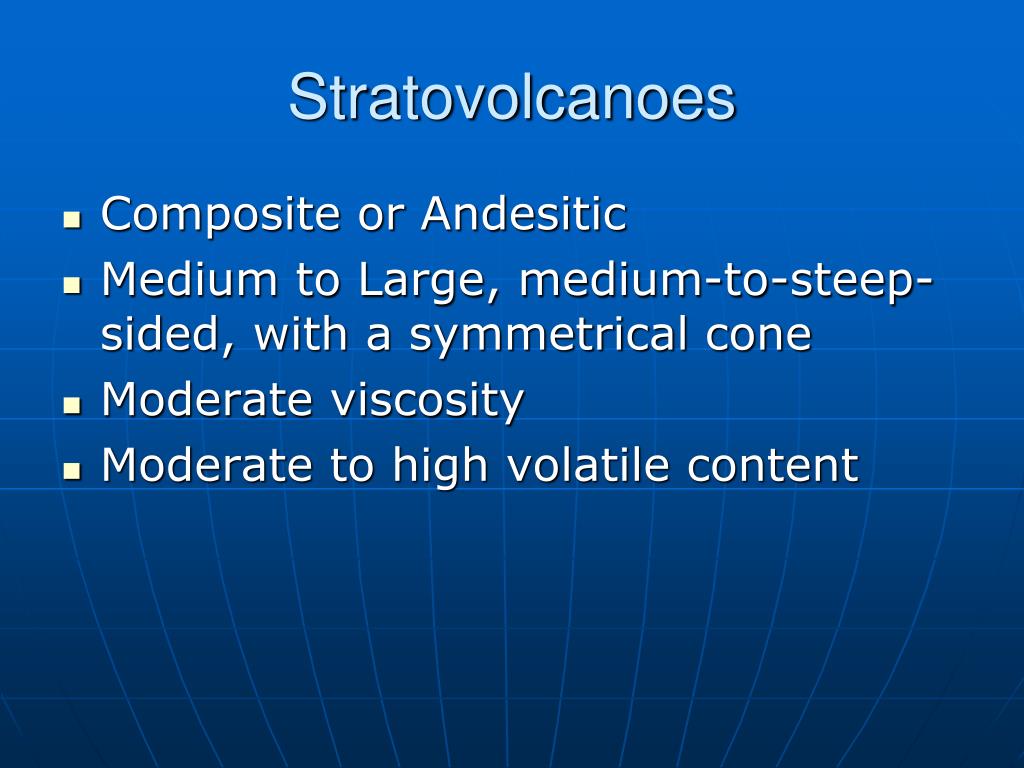 Stratovolcanoes

- Composite or Andesitic
- Medium to Large, medium-to-steep-sided, with a symmetrical cone
- Moderate viscosity
- Moderate to high volatile content